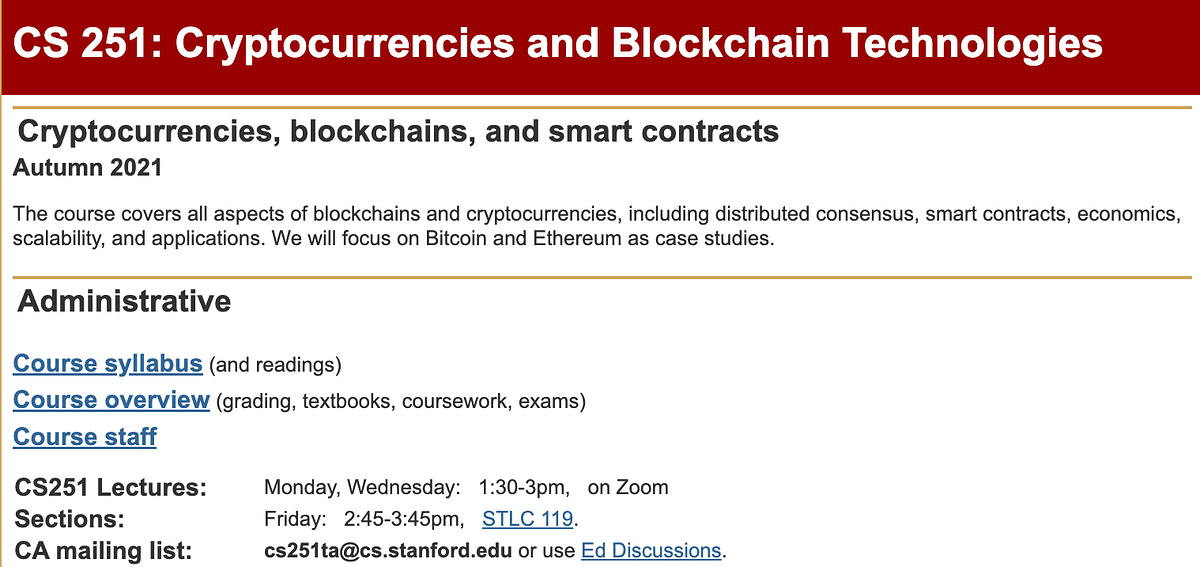 CS 251: Cryptocurrencies and Blockchain Technologies

Cryptocurrencies, blockchains, and smart contracts
Autumn 2021

The course covers all aspects of blockchains and cryptocurrencies, including distributed consensus, smart contracts, economics, scalability, and applications. We will focus on Bitcoin and Ethereum as case studies.

Administrative

Course syllabus (and readings)
Course overview (grading, textbooks, coursework, exams)
Course staff

| | |
|---|---|
| CS251 Lectures: | Monday, Wednesday: 1:30-3pm, on Zoom |
| Sections: | Friday: 2:45-3:45pm, STLC 119. |
| CA mailing list: | cs251ta@cs.stanford.edu or use Ed Discussions. |